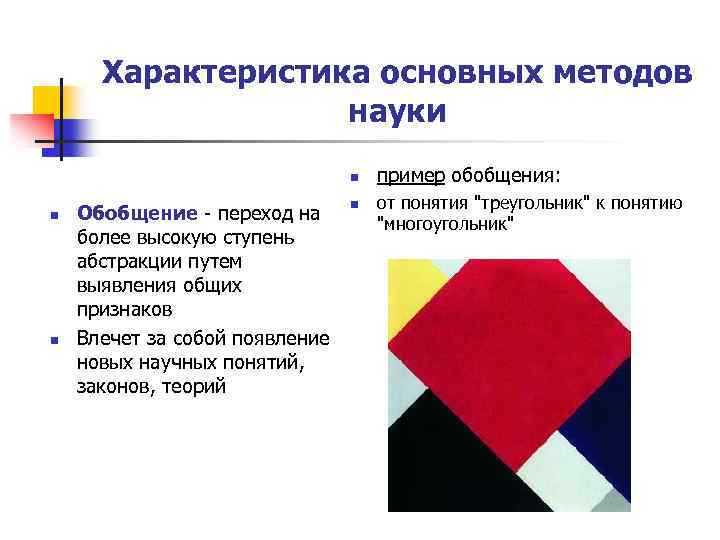 Характеристика основных методов науки

- Обобщение - переход на более высокую ступень абстракции путем выявления общих признаков
- Влечет за собой появление новых научных понятий, законов, теорий

- пример обобщения:
- от понятия "треугольник" к понятию "многоугольник"